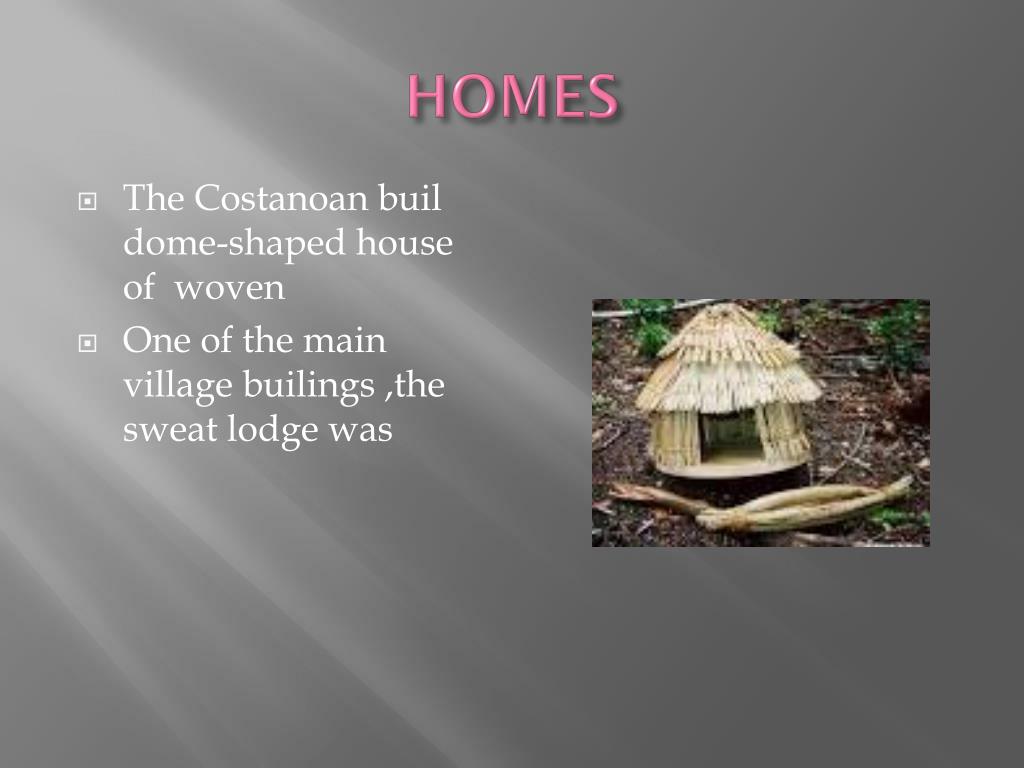 HOMES

The Costanoan buil dome-shaped house of woven

One of the main village builings ,the sweat lodge was